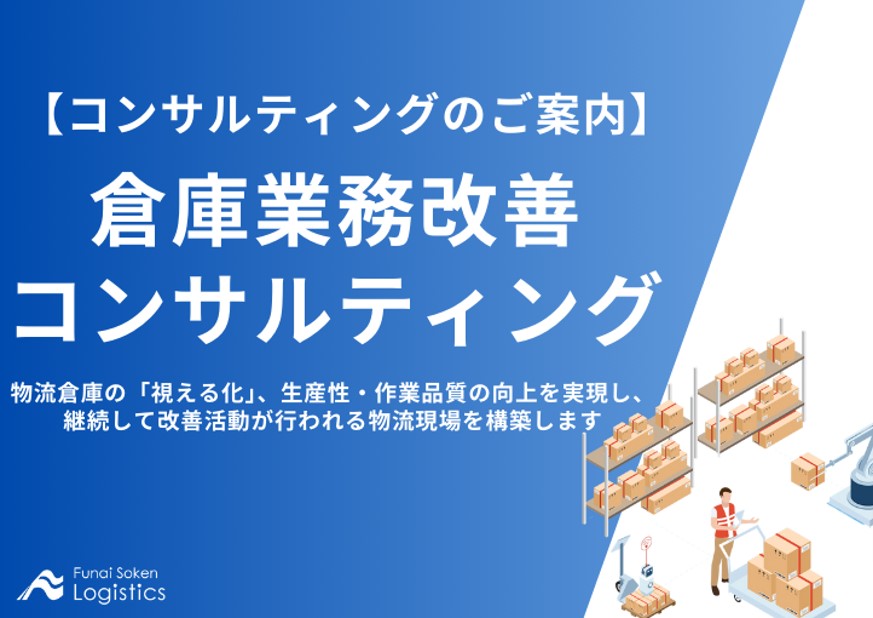 【コンサルティングのご案内】

倉庫業務改善
コンサルティング

物流倉庫の「視える化」、生産性・作業品質の向上を実現し、継続して改善活動が行われる物流現場を構築します

Funai Soken
Logistics